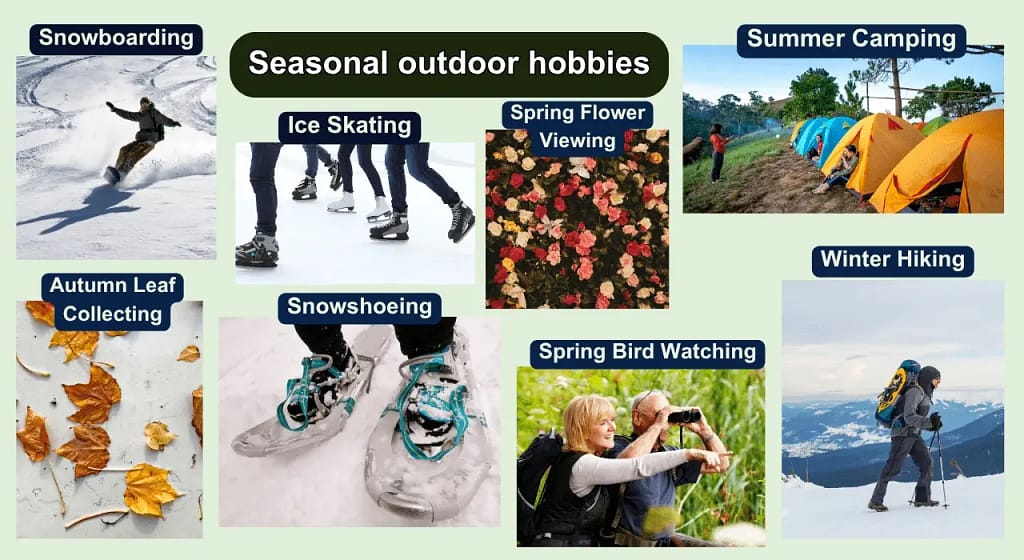 Seasonal outdoor hobbies

Snowboarding

Ice Skating

Spring Flower Viewing

Summer Camping

Autumn Leaf Collecting

Snowshoeing

Spring Bird Watching

Winter Hiking